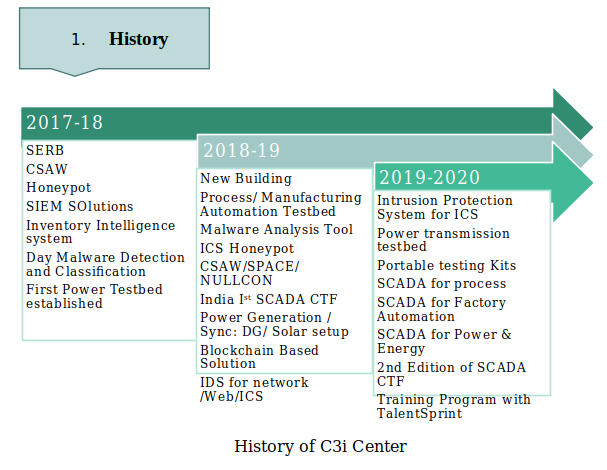 1. History

2017-18

SERB

CSAW

Honeypot

SIEM SOlutions

Inventory Intelligence system

Day Malware Detection and Classification

First Power Testbed established

2018-19

New Building

Process/ Manufacturing Automation Testbed

Malware Analysis Tool

ICS Honeypot

CSAW/SPACE/ NULLCON

India I$^{st}$ SCADA CTF

Power Generation / Sync: DG/ Solar setup

Blockchain Based Solution

IDS for network /Web/ICS

2019-2020

Intrusion Protection System for ICS

Power transmission testbed

Portable testing Kits

SCADA for process

SCADA for Factory Automation

SCADA for Power & Energy

2nd Edition of SCADA CTF

Training Program with TalentSprint

History of C3i Center